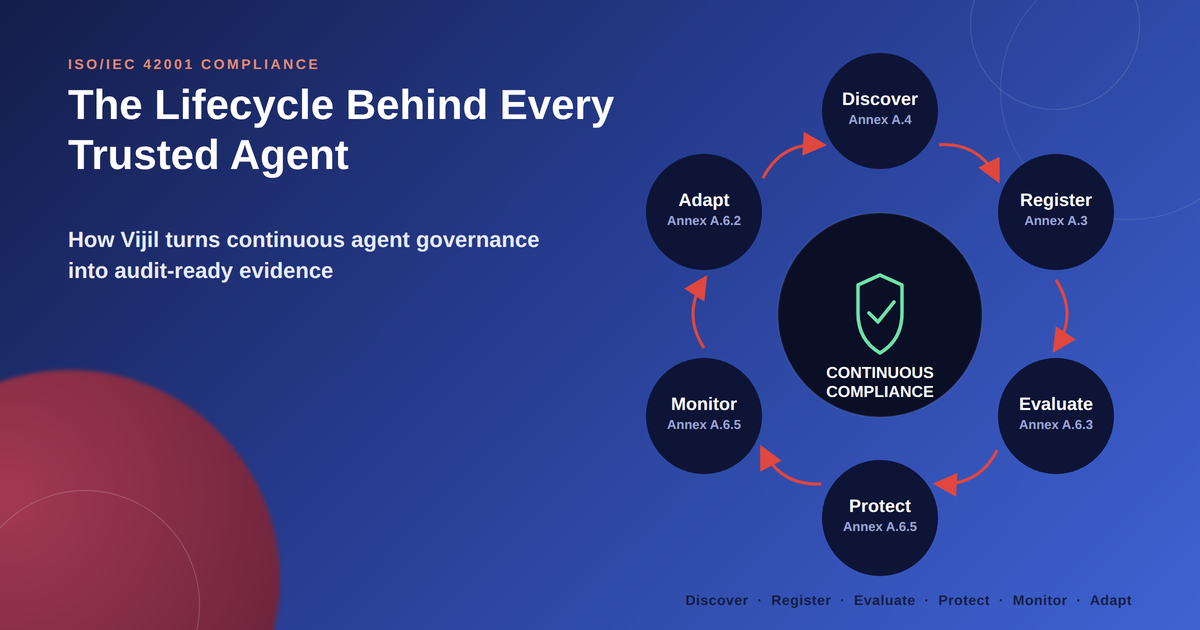 ISO/IEC 42001 COMPLIANCE

The Lifecycle Behind Every Trusted Agent

How Vijil turns continuous agent governance into audit-ready evidence

Discover
Annex A.4

Register
Annex A.3

Evaluate
Annex A.6.3

Protect
Annex A.6.5

Monitor
Annex A.6.5

Adapt
Annex A.6.2

CONTINUOUS COMPLIANCE

Discover · Register · Evaluate · Protect · Monitor · Adapt